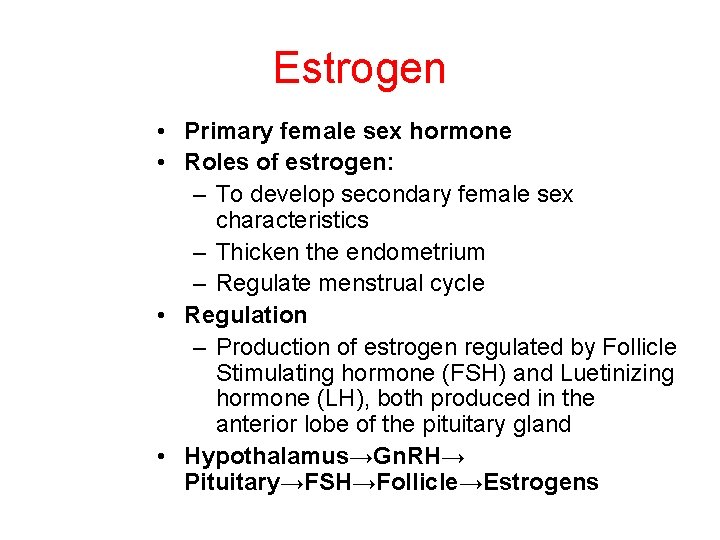 Estrogen

• Primary female sex hormone
• Roles of estrogen:
– To develop secondary female sex characteristics
– Thicken the endometrium
– Regulate menstrual cycle
• Regulation
– Production of estrogen regulated by Follicle Stimulating hormone (FSH) and Luetinizing hormone (LH), both produced in the anterior lobe of the pituitary gland
• Hypothalamus→GnRH→ Pituitary→FSH→Follicle→Estrogens